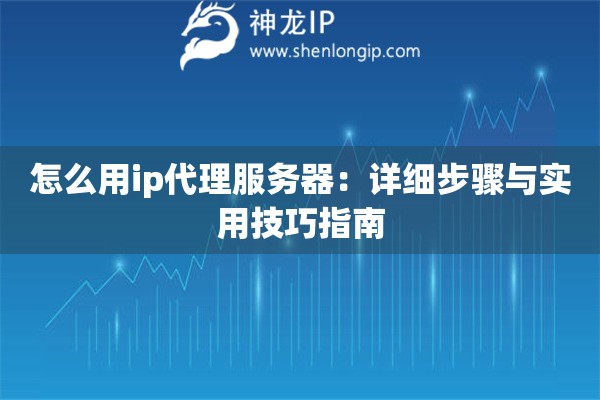 神龙IP
www.shenlongip.com

怎么用ip代理服务器：详细步骤与实用技巧指南